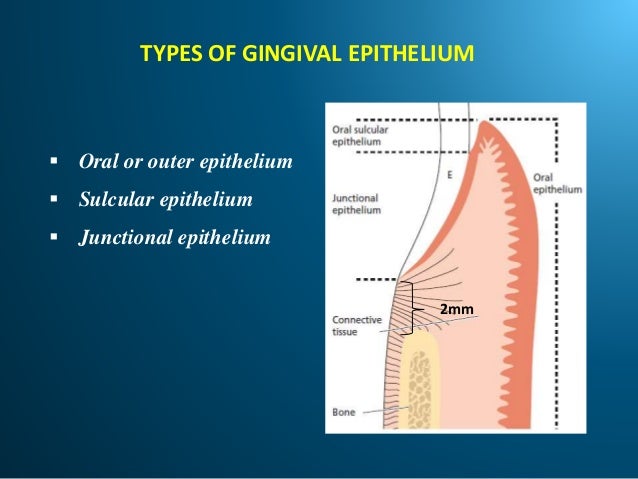 TYPES OF GINGIVAL EPITHELIUM

▪ Oral or outer epithelium
▪ Sulcular epithelium
▪ Junctional epithelium

Oral sulcular epithelium

E

Oral epithelium

Junctional epithelium

2mm

Connective tissue

Bone